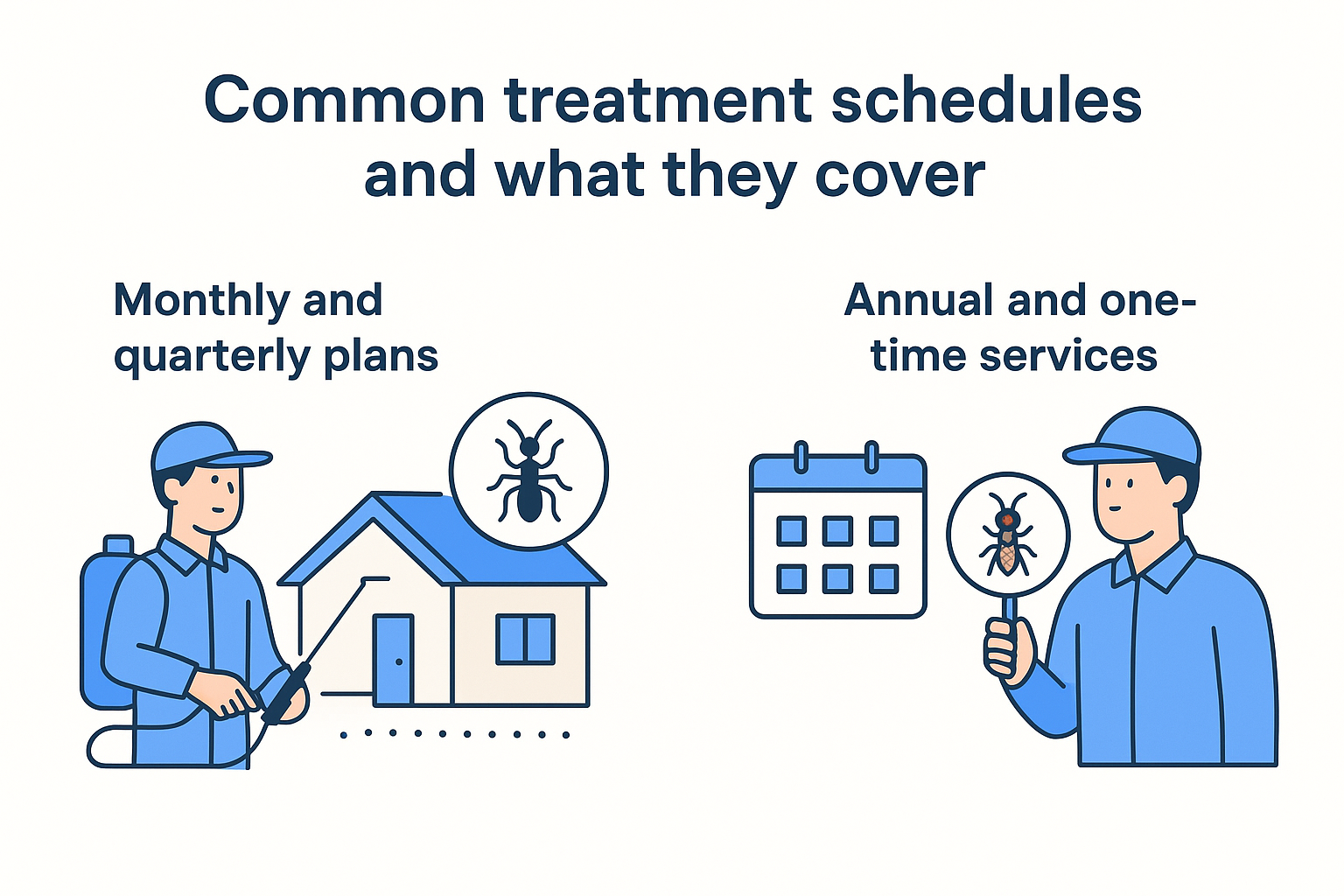 Common treatment schedules and what they cover

Monthly and quarterly plans

Annual and one-time services